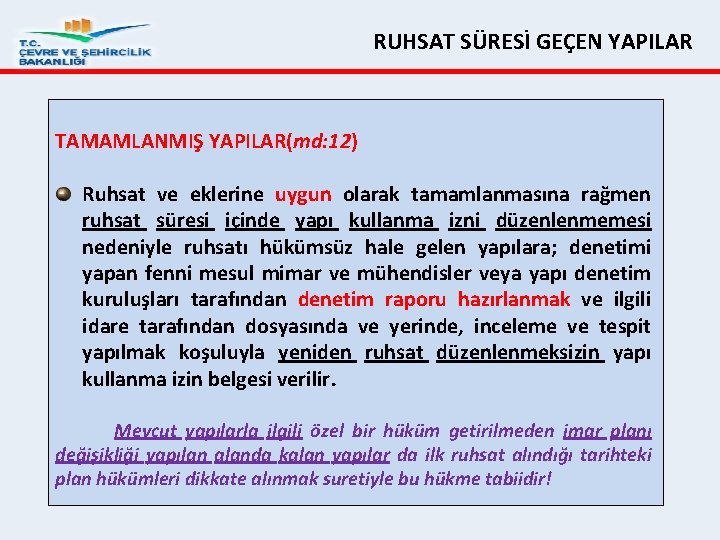 T.C.
ÇEVRE VE ŞEHİRCİLİK
BAKANLIĞI

RUHSAT SÜRESİ GEÇEN YAPILAR

TAMAMLANMIŞ YAPILAR(md:12)

Ruhsat ve eklerine uygun olarak tamamlanmasına rağmen ruhsat süresi içinde yapı kullanma izni düzenlenmemesi nedeniyle ruhsatı hükümsüz hale gelen yapılara; denetimi yapan fenni mesul mimar ve mühendisler veya yapı denetim kuruluşları tarafından denetim raporu hazırlanmak ve ilgili idare tarafından dosyasında ve yerinde, inceleme ve tespit yapılmak koşuluyla yeniden ruhsat düzenlenmeksizin yapı kullanma izin belgesi verilir.

Mevcut yapılarla ilgili özel bir hüküm getirilmeden imar planı değişikliği yapılan alanda kalan yapılar da ilk ruhsat alındığı tarihteki plan hükümleri dikkate alınmak suretiyle bu hükme tabiidir!